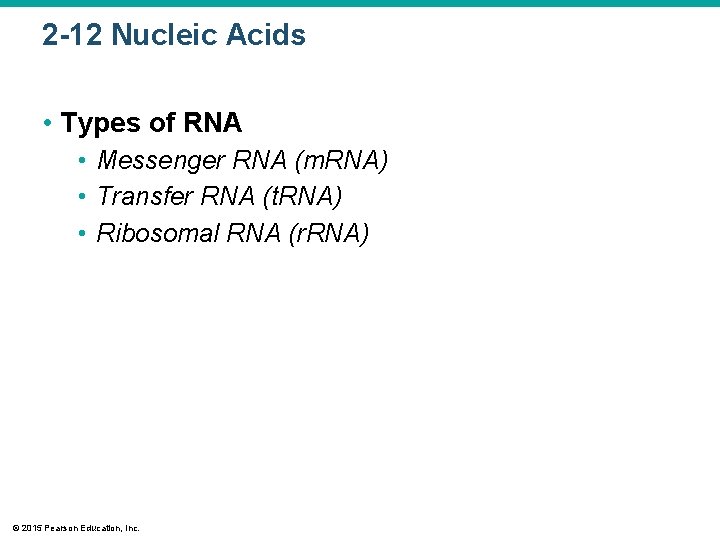 2-12 Nucleic Acids

• Types of RNA
  • Messenger RNA (mRNA)
  • Transfer RNA (tRNA)
  • Ribosomal RNA (rRNA)

© 2015 Pearson Education, Inc.